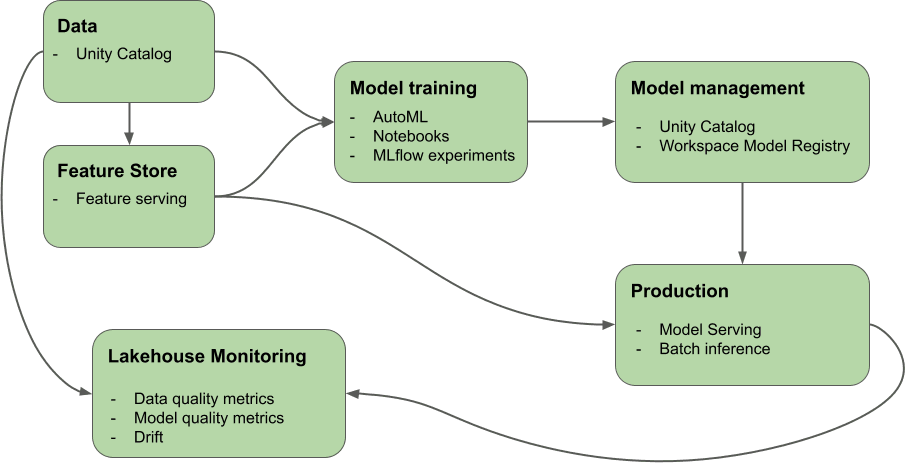 Data
- Unity Catalog

Feature Store
- Feature serving

Model training
- AutoML
- Notebooks
- MLflow experiments

Model management
- Unity Catalog
- Workspace Model Registry

Production
- Model Serving
- Batch inference

Lakehouse Monitoring
- Data quality metrics
- Model quality metrics
- Drift